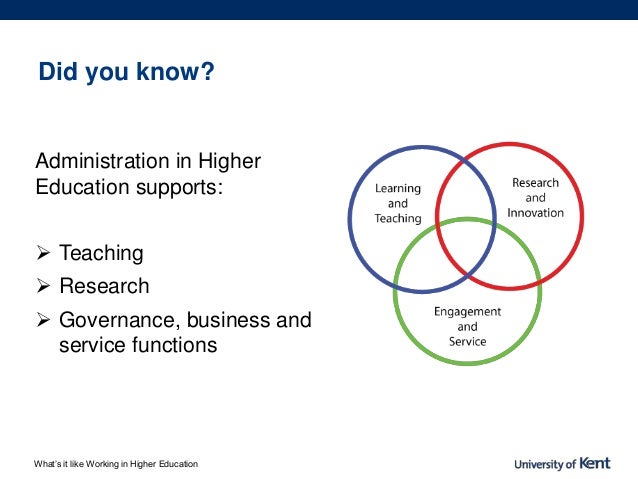 Did you know?

Administration in Higher Education supports:

➢ Teaching
➢ Research
➢ Governance, business and service functions

Learning and Teaching

Research and Innovation

Engagement and Service

What's it like Working in Higher Education

University of Kent